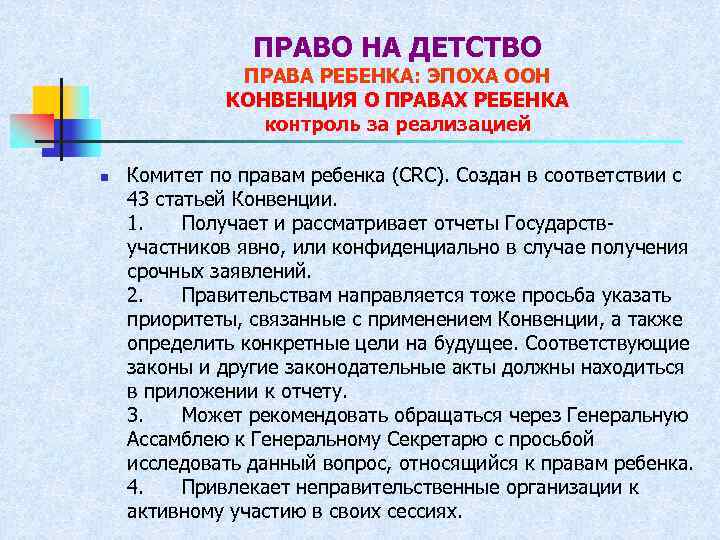 ПРАВО НА ДЕТСТВО
ПРАВА РЕБЕНКА: ЭПОХА ООН
КОНВЕНЦИЯ О ПРАВАХ РЕБЕНКА
контроль за реализацией

Комитет по правам ребенка (CRC). Создан в соответствии с 43 статьей Конвенции.
1. Получает и рассматривает отчеты Государств-участников явно, или конфиденциально в случае получения срочных заявлений.
2. Правительствам направляется тоже просьба указать приоритеты, связанные с применением Конвенции, а также определить конкретные цели на будущее. Соответствующие законы и другие законодательные акты должны находиться в приложении к отчету.
3. Может рекомендовать обращаться через Генеральную Ассамблею к Генеральному Секретарю с просьбой исследовать данный вопрос, относящийся к правам ребенка.
4. Привлекает неправительственные организации к активному участию в своих сессиях.